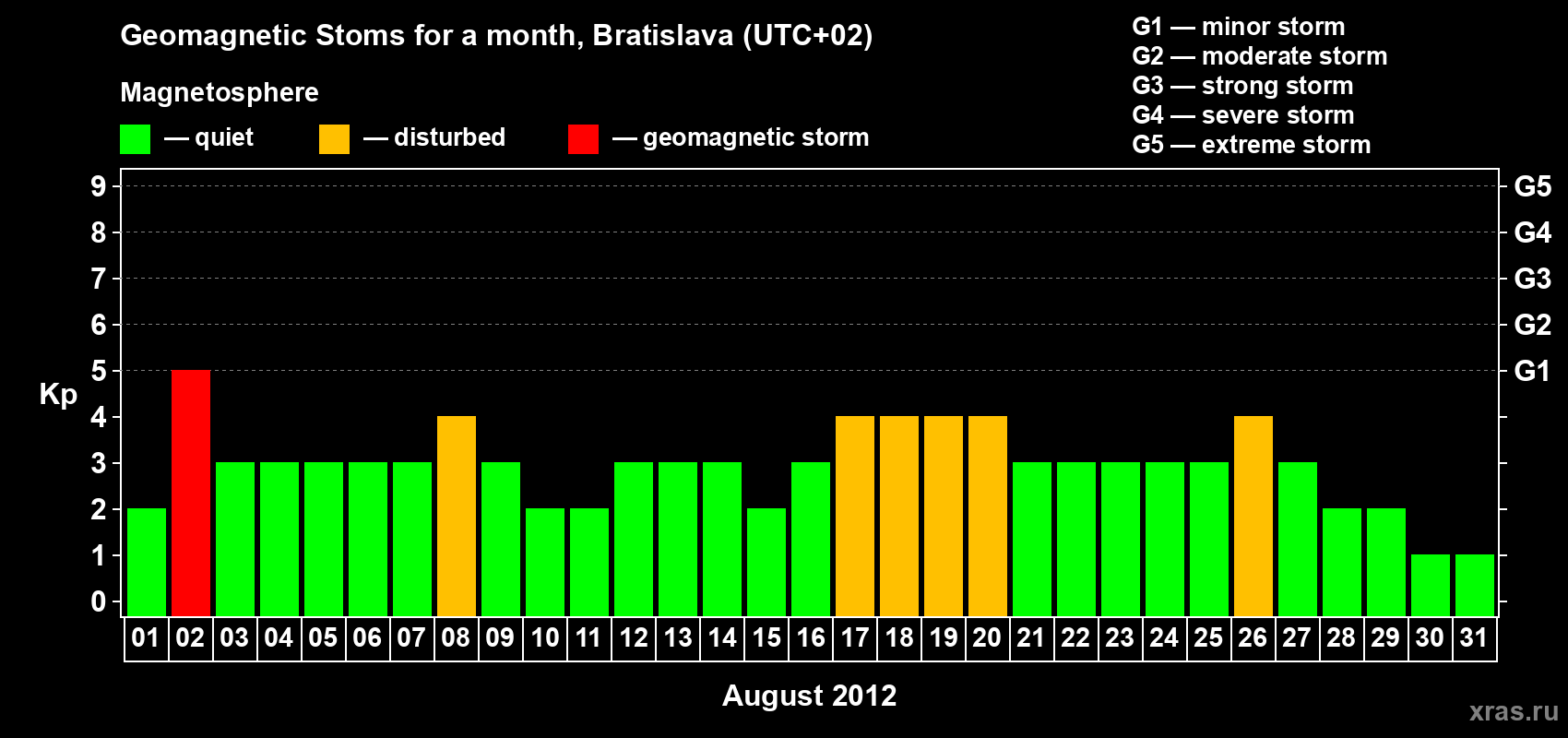 Geomagnetic Stoms for a month, Bratislava (UTC+02)

Magnetosphere

— quiet — disturbed — geomagnetic storm

G1 — minor storm
G2 — moderate storm
G3 — strong storm
G4 — severe storm
G5 — extreme storm

Kp

9
8
7
6
5
4
3
2
1
0

G5
G4
G3
G2
G1

01 02 03 04 05 06 07 08 09 10 11 12 13 14 15 16 17 18 19 20 21 22 23 24 25 26 27 28 29 30 31

August 2012

xras.ru